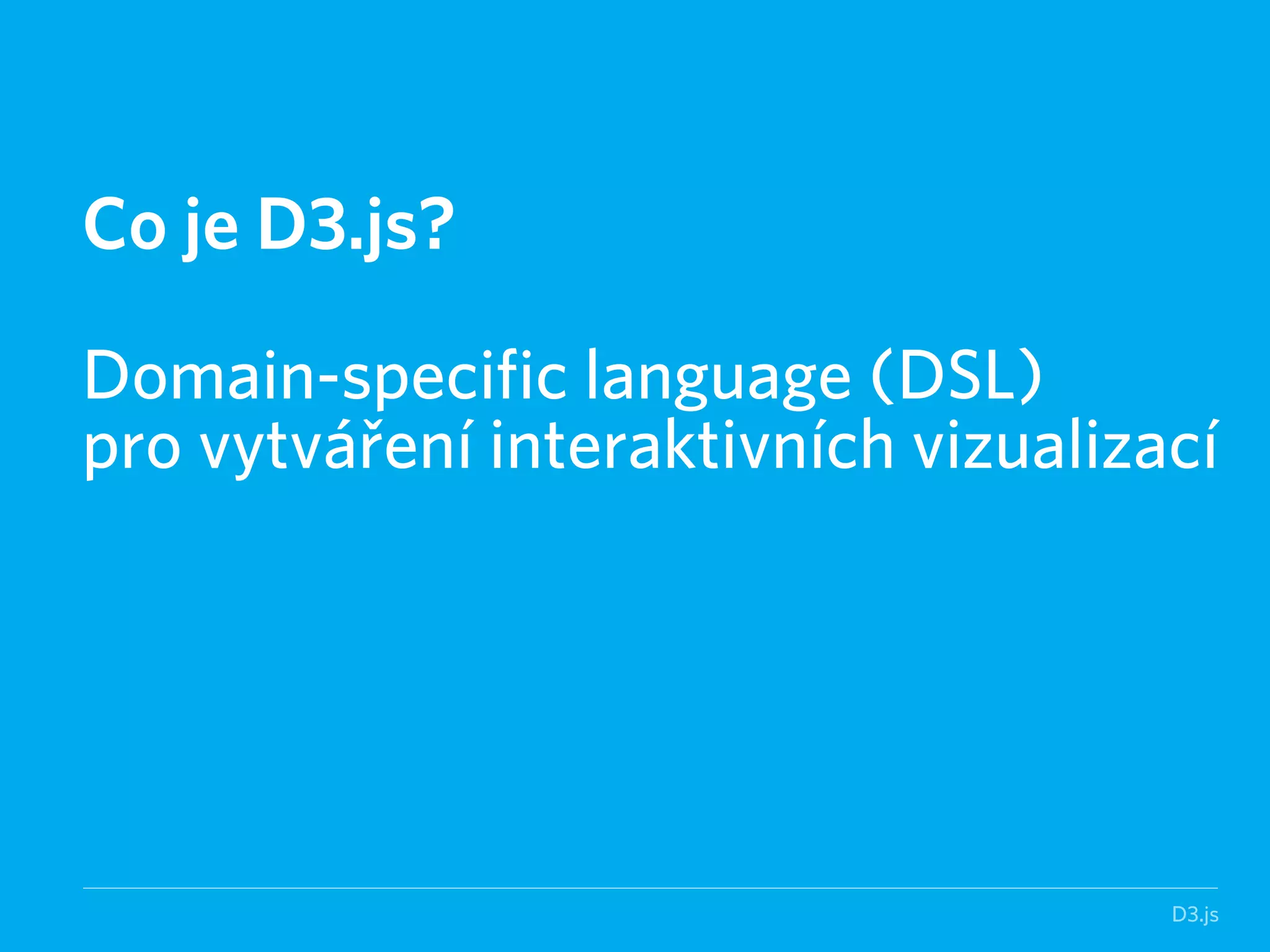 Co je D3.js?

Domain-specific language (DSL) pro vytváření interaktivních vizualizací

D3.js